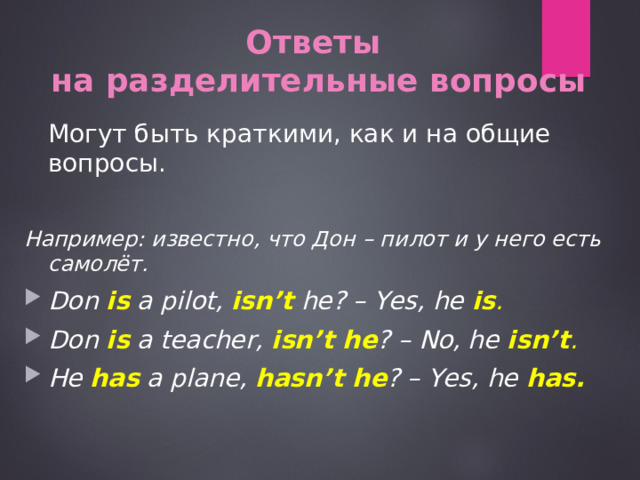 Ответы
на разделительные вопросы

Могут быть краткими, как и на общие вопросы.

Например: известно, что Дон – пилот и у него есть самолёт.

Don is a pilot, isn’t he? – Yes, he is.

Don is a teacher, isn’t he? – No, he isn’t.

He has a plane, hasn’t he? – Yes, he has.